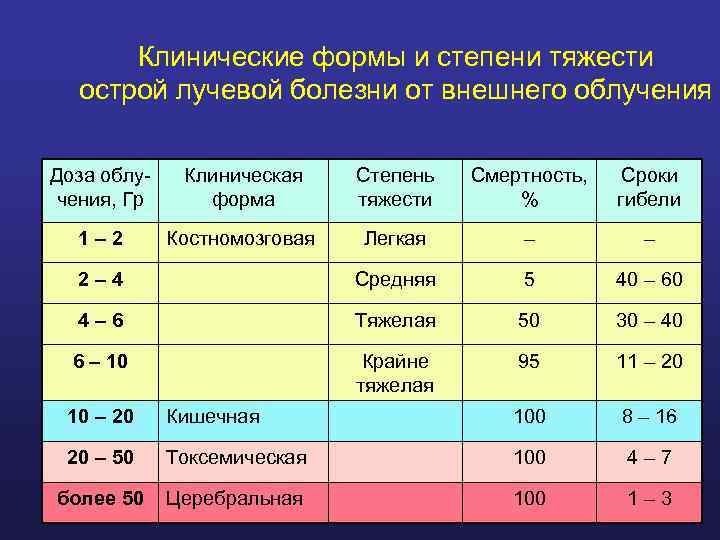 Клинические формы и степени тяжести острой лучевой болезни от внешнего облучения

| Доза облучения, Гр | Клиническая форма | Степень тяжести | Смертность, % | Сроки гибели |
|---|---|---|---|---|
| 1 – 2 | Костномозговая | Легкая | – | – |
| 2 – 4 | | Средняя | 5 | 40 – 60 |
| 4 – 6 | | Тяжелая | 50 | 30 – 40 |
| 6 – 10 | | Крайне тяжелая | 95 | 11 – 20 |
| 10 – 20 | Кишечная | | 100 | 8 – 16 |
| 20 – 50 | Токсемическая | | 100 | 4 – 7 |
| более 50 | Церебральная | | 100 | 1 – 3 |